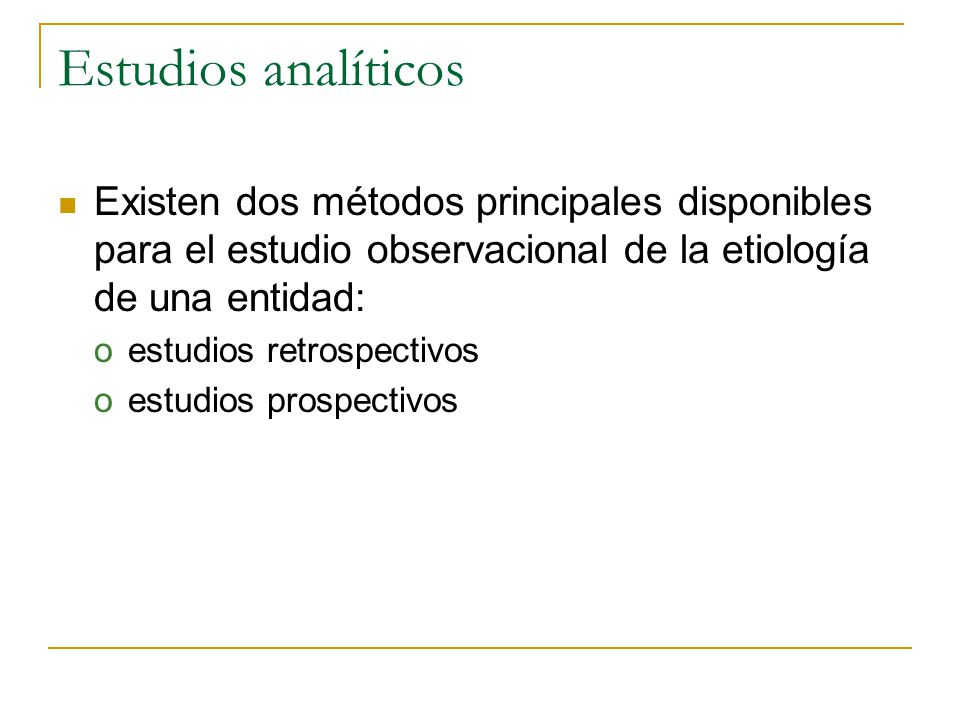 Estudios analíticos

Existen dos métodos principales disponibles para el estudio observacional de la etiología de una entidad:

o estudios retrospectivos
o estudios prospectivos